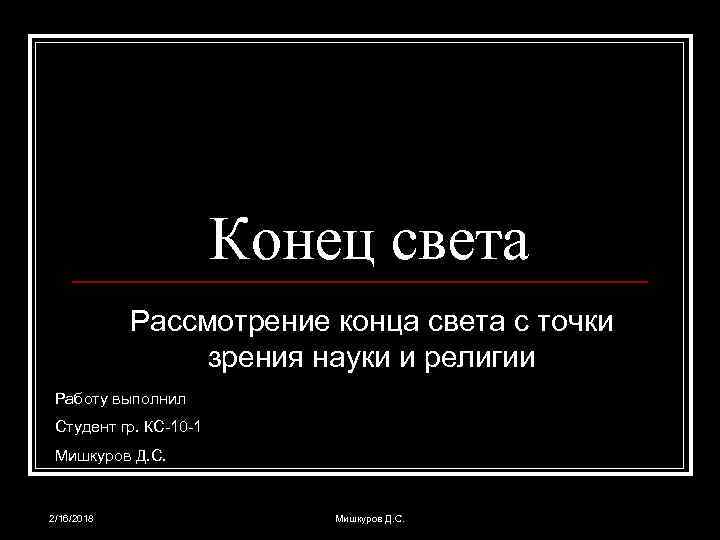 Конец света

Рассмотрение конца света с точки зрения науки и религии

Работу выполнил

Студент гр. КС-10-1

Мишкуров Д.С.

2/16/2018

Мишкуров Д.С.